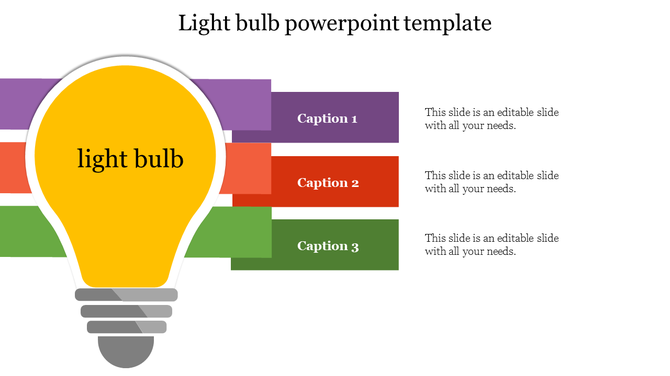 Light bulb powerpoint template

light bulb

Caption 1

This slide is an editable slide with all your needs.

Caption 2

This slide is an editable slide with all your needs.

Caption 3

This slide is an editable slide with all your needs.